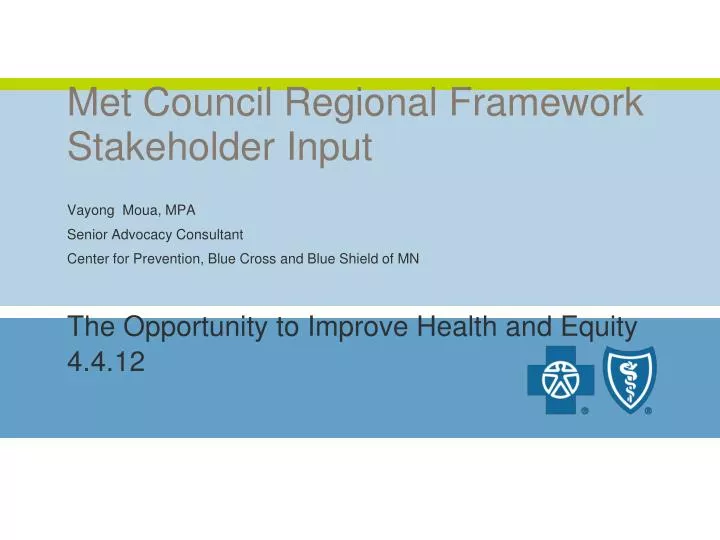 Met Council Regional Framework Stakeholder Input

Vayong Moua, MPA
Senior Advocacy Consultant
Center for Prevention, Blue Cross and Blue Shield of MN

The Opportunity to Improve Health and Equity
4.4.12